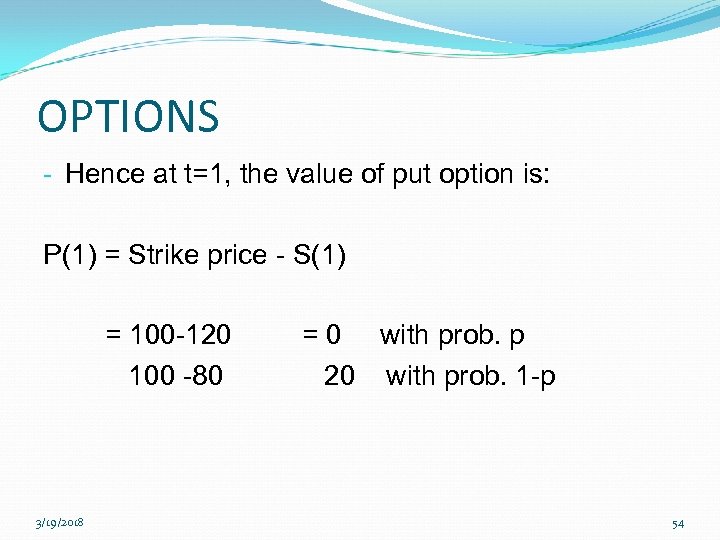 OPTIONS

- Hence at t=1, the value of put option is:

P(1) = Strike price - S(1)

= 100-120 = 0 with prob. p
100 -80 20 with prob. 1-p

3/19/2018

54